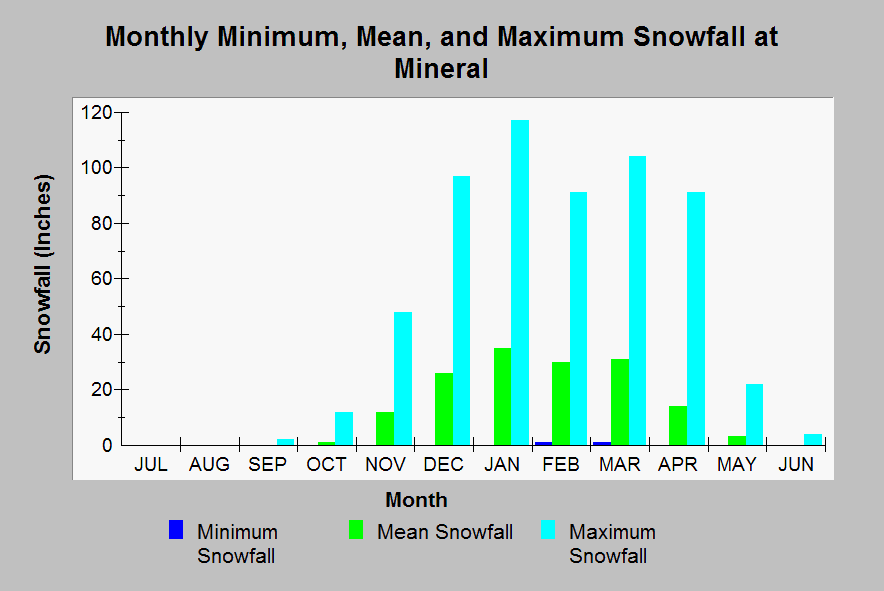 Monthly Minimum, Mean, and Maximum Snowfall at Mineral

Snowfall (Inches)

120
100
80
60
40
20
0

JUL AUG SEP OCT NOV DEC JAN FEB MAR APR MAY JUN

Month

Minimum Snowfall
Mean Snowfall
Maximum Snowfall